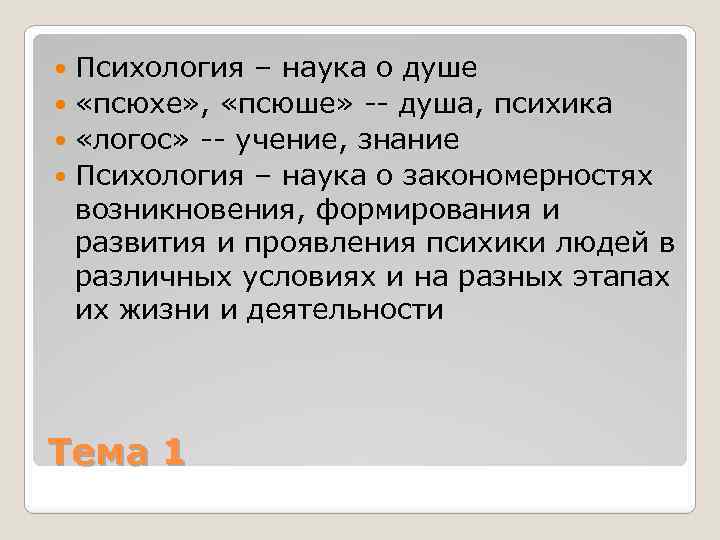 Психология – наука о душе
«псюхе», «псюше» -- душа, психика
«логос» -- учение, знание
Психология – наука о закономерностях возникновения, формирования и развития и проявления психики людей в различных условиях и на разных этапах их жизни и деятельности

Тема 1